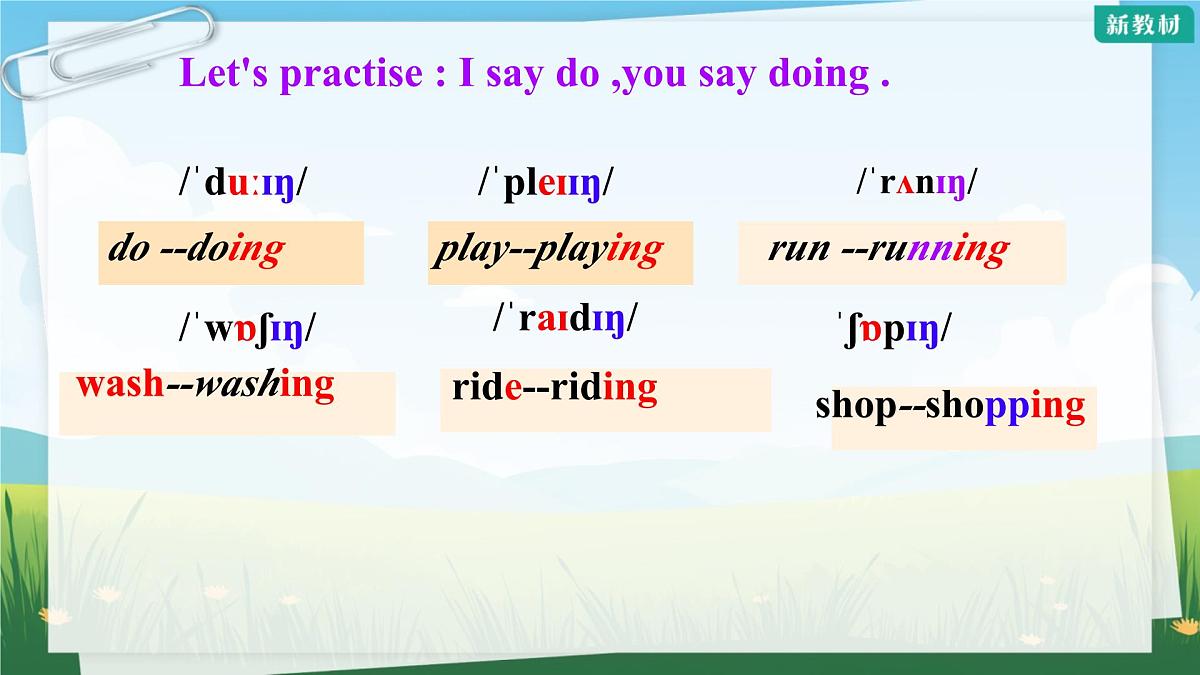 新教材

Let's practise : I say do ,you say doing .

/ˈduːɪŋ/
do --doing

/ˈpleɪɪŋ/
play--playing

/ˈrʌnɪŋ/
run --running

/ˈwɒʃɪŋ/
wash--washing

/ˈraɪdɪŋ/
ride--riding

ˈʃɒpɪŋ/
shop--shopping